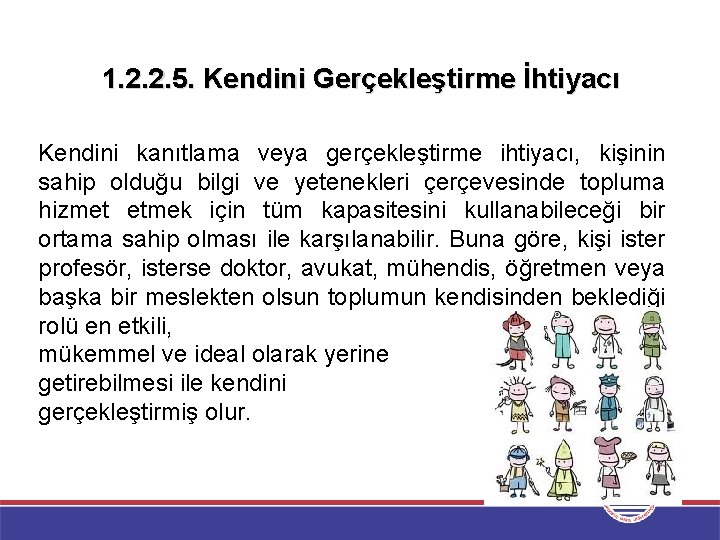 1.2.2.5. Kendini Gerçekleştirme İhtiyacı

Kendini kanıtlama veya gerçekleştirme ihtiyacı, kişinin sahip olduğu bilgi ve yetenekleri çerçevesinde topluma hizmet etmek için tüm kapasitesini kullanabileceği bir ortama sahip olması ile karşılanabilir. Buna göre, kişi ister profesör, isterse doktor, avukat, mühendis, öğretmen veya başka bir meslekten olsun toplumun kendisinden beklediği rolü en etkili, mükemmel ve ideal olarak yerine getirebilmesi ile kendini gerçekleştirmiş olur.